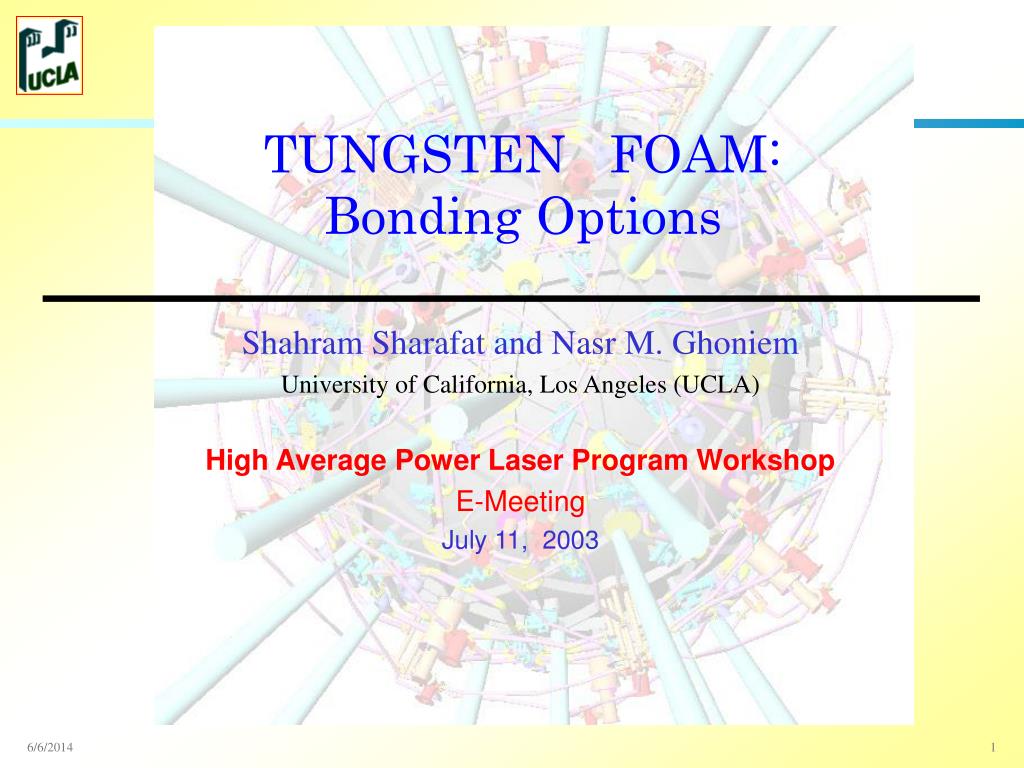 UCLA

TUNGSTEN FOAM:
Bonding Options

Shahram Sharafat and Nasr M. Ghoniem
University of California, Los Angeles (UCLA)

High Average Power Laser Program Workshop
E-Meeting
July 11, 2003

6/6/2014

1